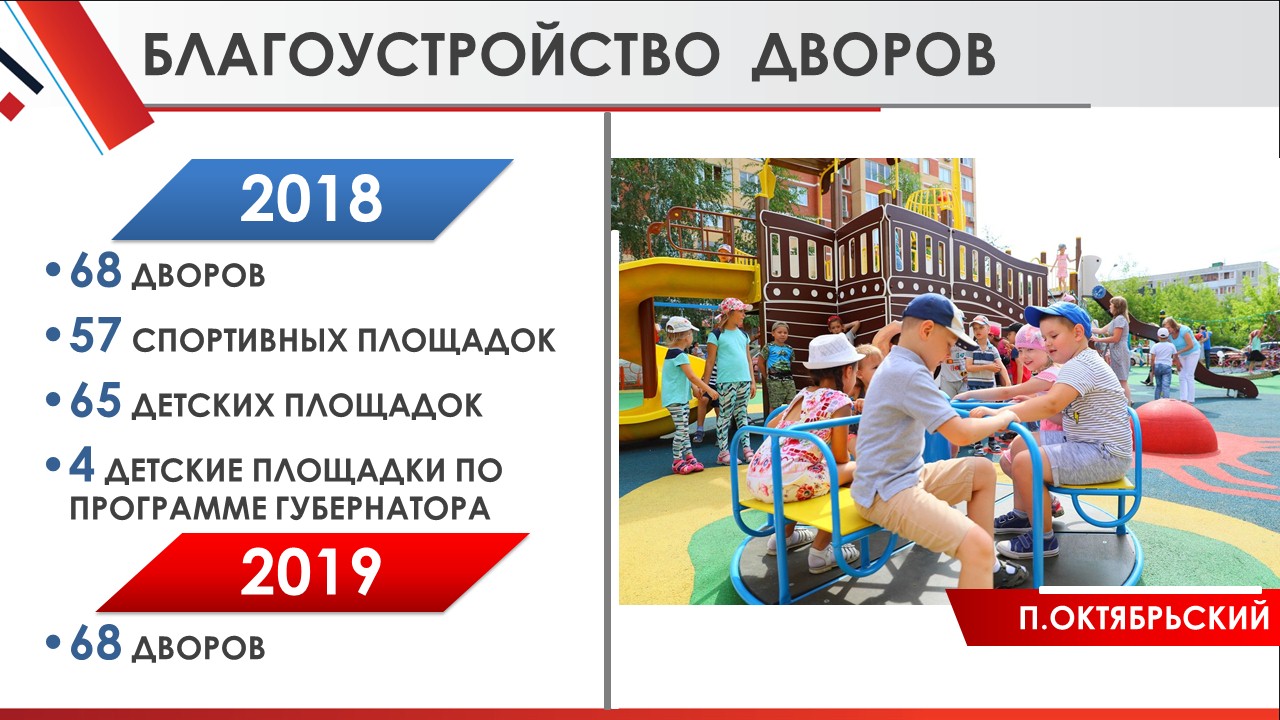 БЛАГОУСТРОЙСТВО ДВОРОВ

2018

• 68 ДВОРОВ

• 57 СПОРТИВНЫХ ПЛОЩАДОК

• 65 ДЕТСКИХ ПЛОЩАДОК

• 4 ДЕТСКИЕ ПЛОЩАДКИ ПО ПРОГРАММЕ ГУБЕРНАТОРА

2019

• 68 ДВОРОВ

П.ОКТЯБРЬСКИЙ